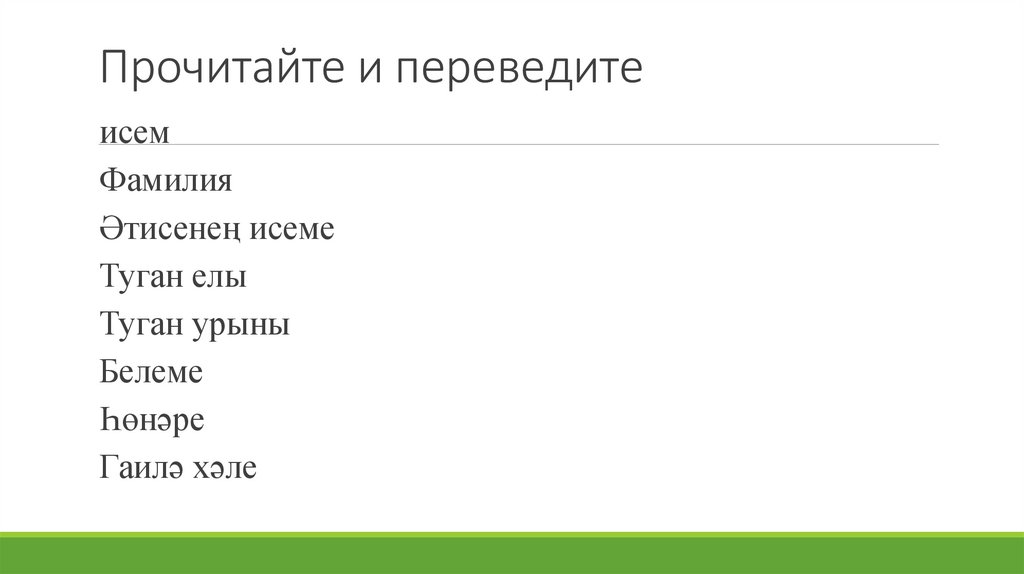 Прочитайте и переведите

исем

Фамилия

Әтисенең исеме

Туган елы

Туган урыны

Белеме

Һөнәре

Гаилә хәле